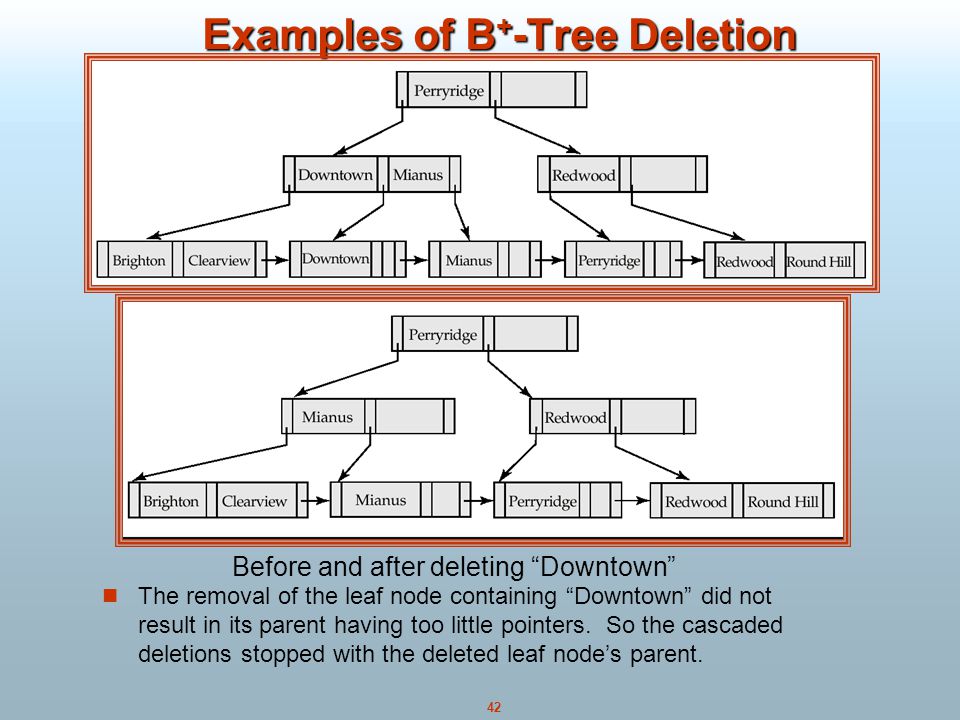 Examples of B$^+$-Tree Deletion

Perryridge

Downtown Mianus

Redwood

Brighton Clearview

Downtown

Mianus

Perryridge

Redwood Round Hill

Perryridge

Mianus

Redwood

Brighton Clearview

Mianus

Perryridge

Redwood Round Hill

Before and after deleting “Downtown”

The removal of the leaf node containing “Downtown” did not result in its parent having too little pointers. So the cascaded deletions stopped with the deleted leaf node’s parent.

42